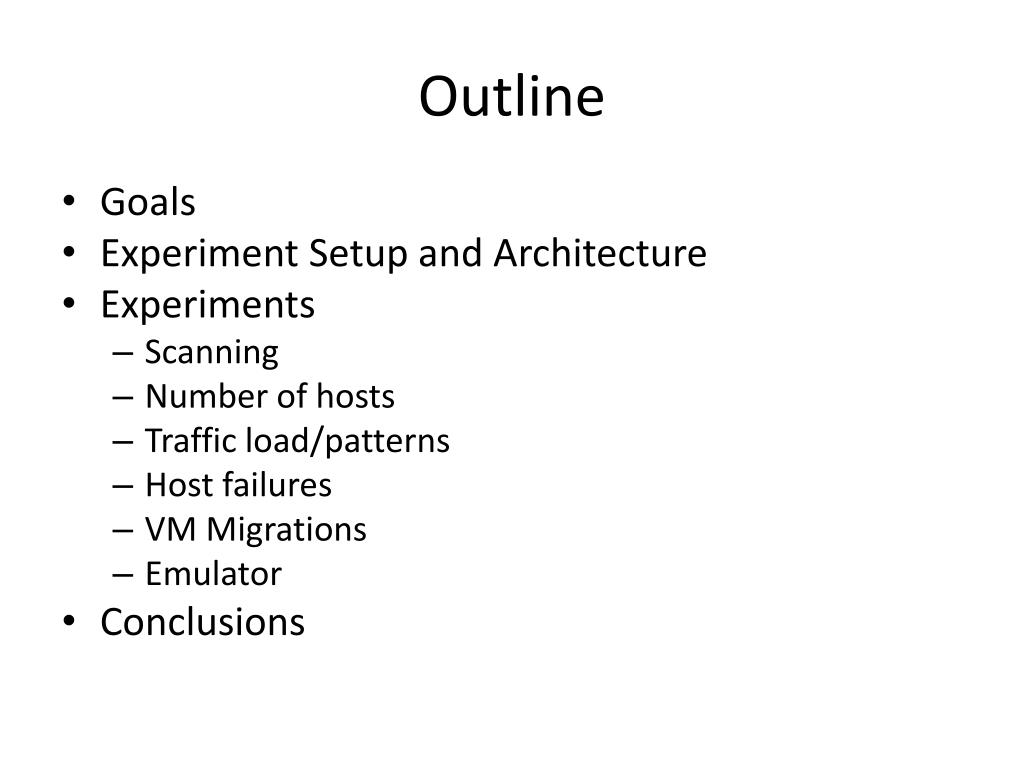 Outline

• Goals
• Experiment Setup and Architecture
• Experiments
– Scanning
– Number of hosts
– Traffic load/patterns
– Host failures
– VM Migrations
– Emulator
• Conclusions